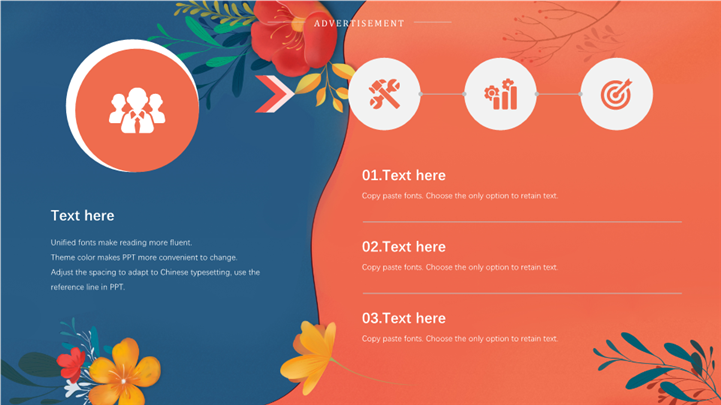 ADVERTISEMENT

Text here

Unified fonts make reading more fluent.
Theme color makes PPT more convenient to change.
Adjust the spacing to adapt to Chinese typesetting, use the reference line in PPT.

01.Text here

Copy paste fonts. Choose the only option to retain text.

02.Text here

Copy paste fonts. Choose the only option to retain text.

03.Text here

Copy paste fonts. Choose the only option to retain text.